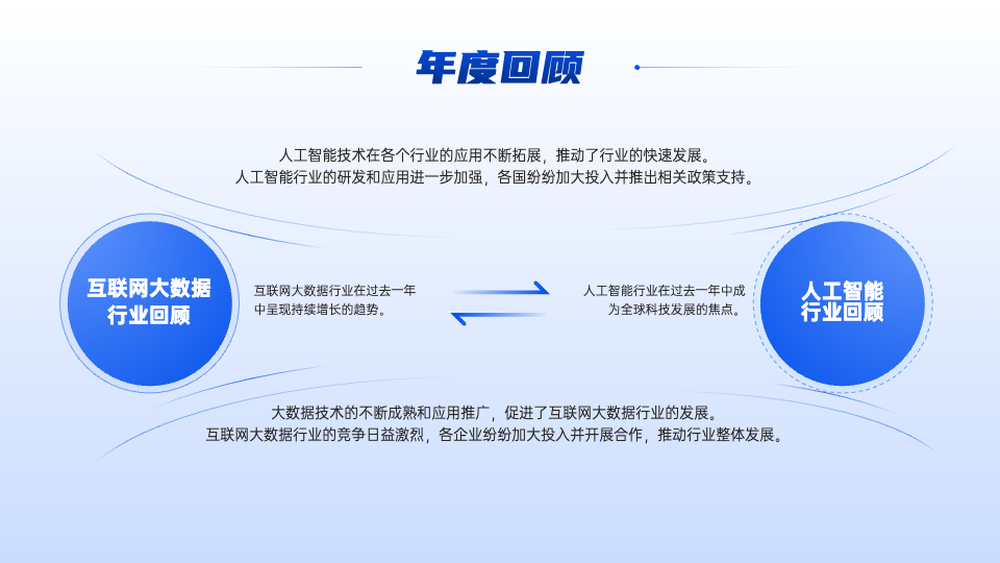 年度回顾

人工智能技术在各个行业的应用不断拓展，推动了行业的快速发展。
人工智能行业的研发和应用进一步加强，各国纷纷加大投入并推出相关政策支持。

互联网大数据行业回顾

互联网大数据行业在过去一年中呈现持续增长的趋势。

人工智能行业在过去一年中成为全球科技发展的焦点。

人工智能行业回顾

大数据技术的不断成熟和应用推广，促进了互联网大数据行业的发展。
互联网大数据行业的竞争日益激烈，各企业纷纷加大投入并开展合作，推动行业整体发展。